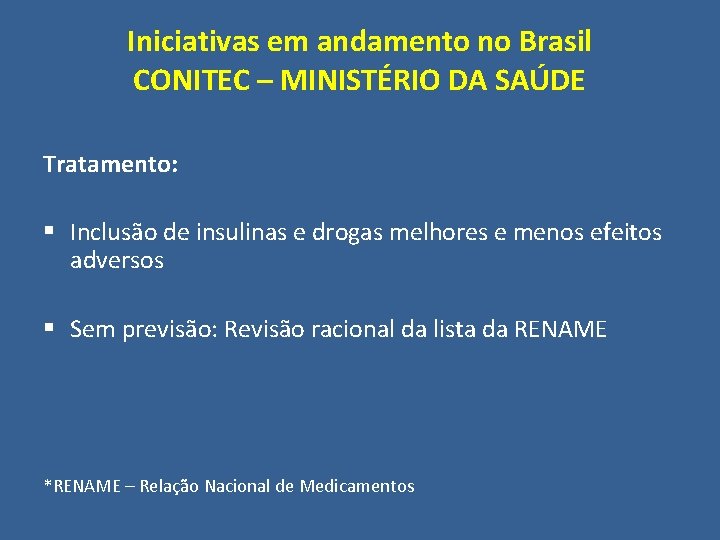 Iniciativas em andamento no Brasil
CONITEC – MINISTÉRIO DA SAÚDE

Tratamento:

▪ Inclusão de insulinas e drogas melhores e menos efeitos adversos

▪ Sem previsão: Revisão racional da lista da RENAME

*RENAME – Relação Nacional de Medicamentos